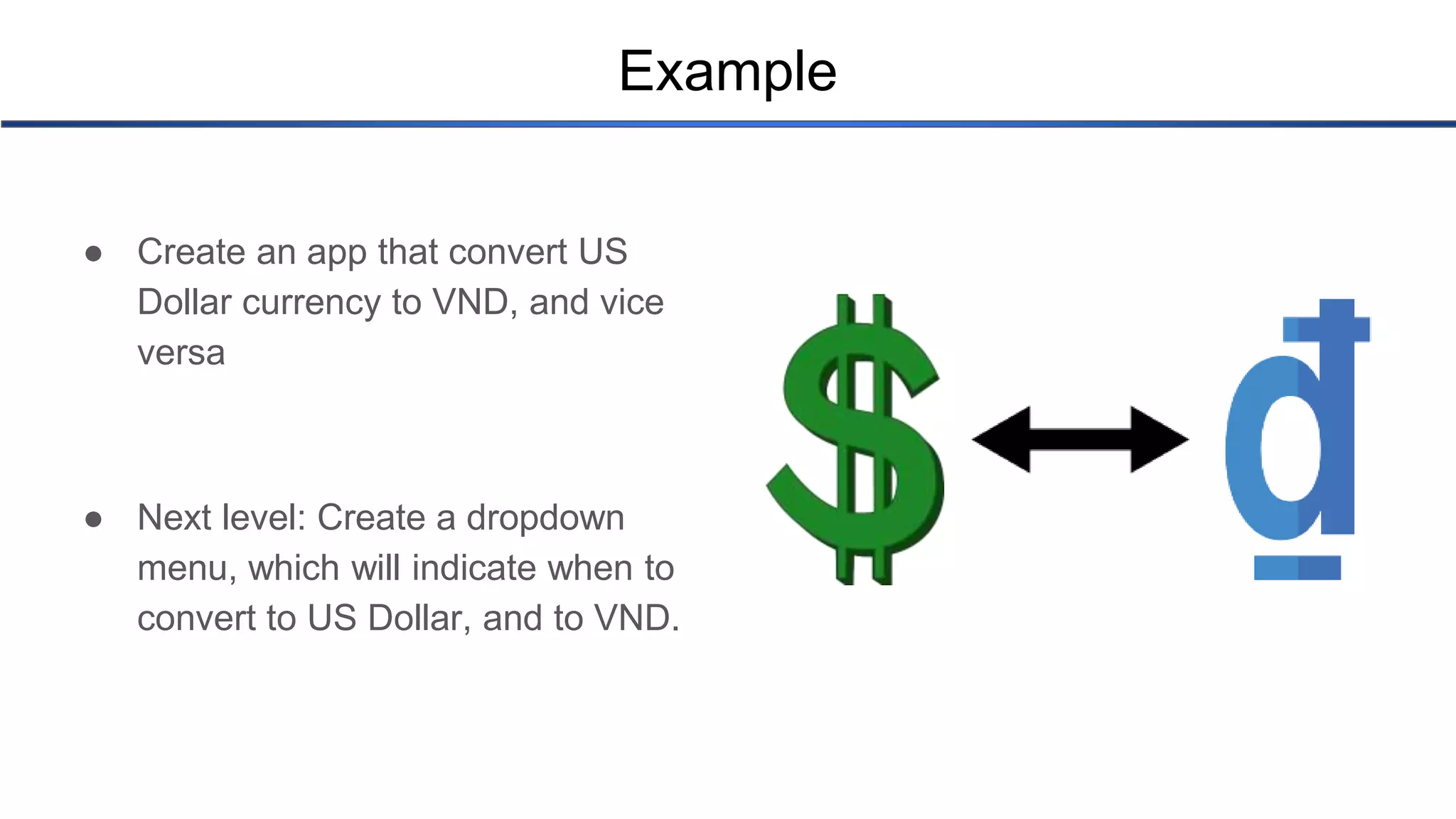 Example

● Create an app that convert US Dollar currency to VND, and vice versa

● Next level: Create a dropdown menu, which will indicate when to convert to US Dollar, and to VND.

$ ₫